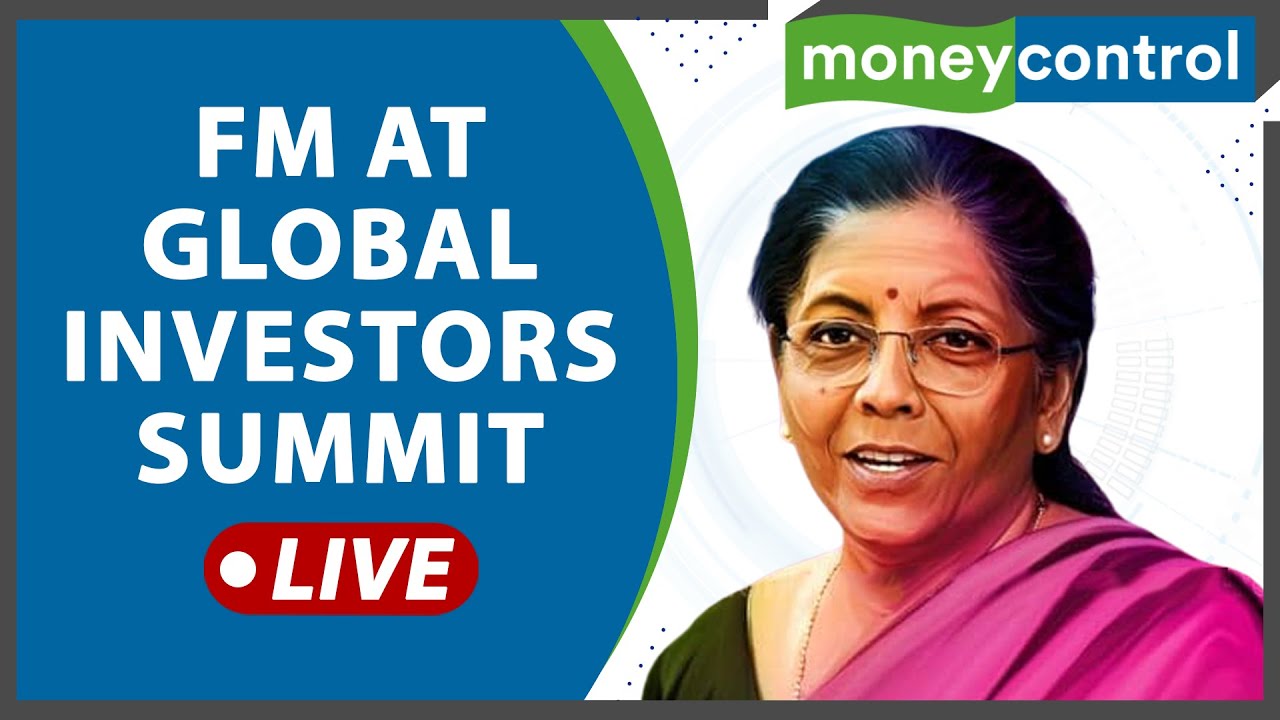 moneycontrol

FM AT GLOBAL INVESTORS SUMMIT

LIVE